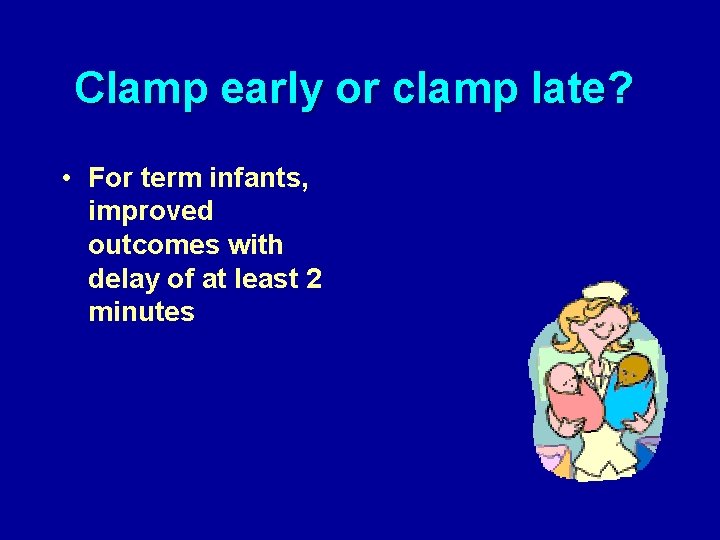 Clamp early or clamp late?

• For term infants, improved outcomes with delay of at least 2 minutes